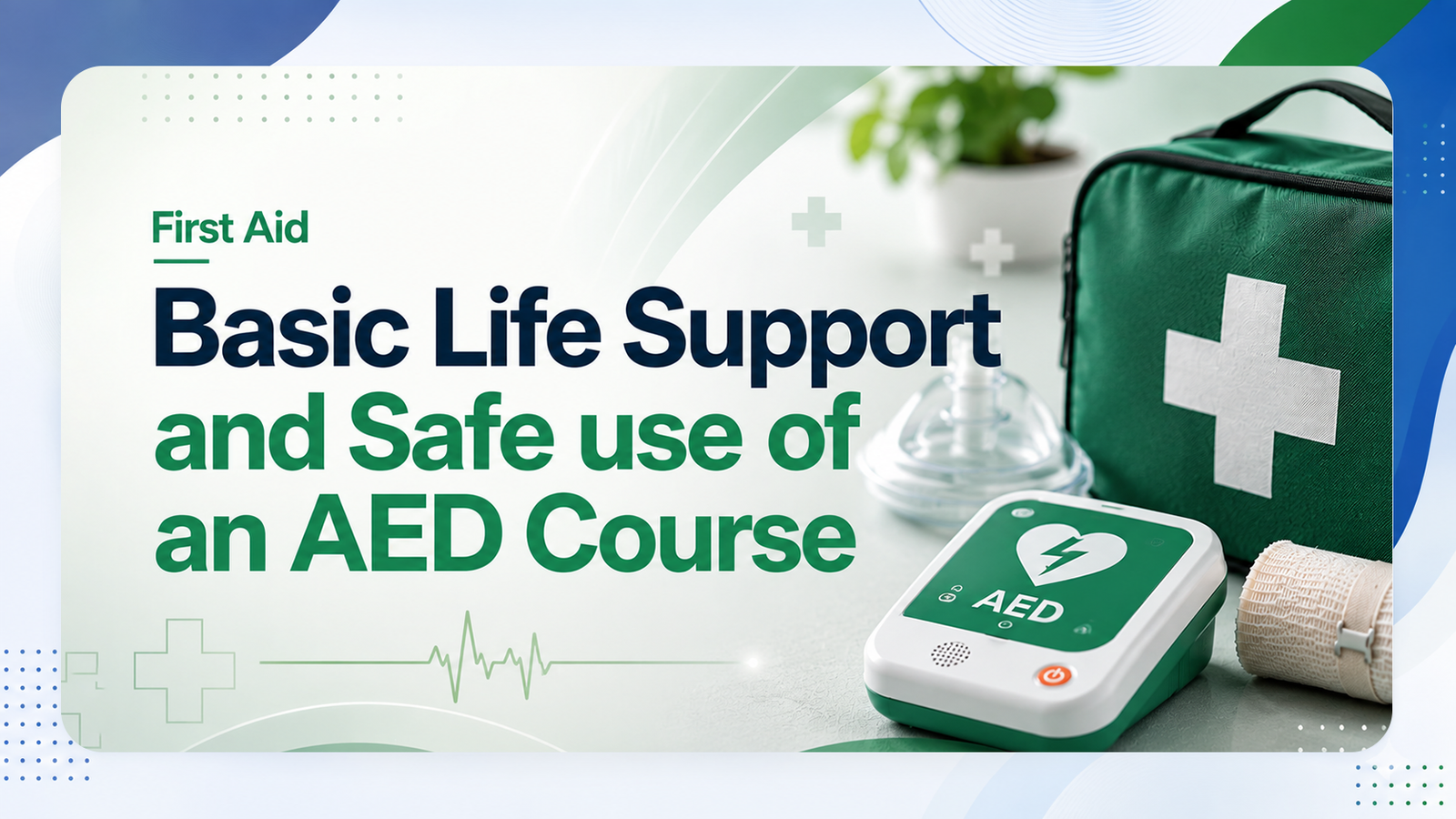 First Aid

Basic Life Support and Safe use of an AED Course

AED